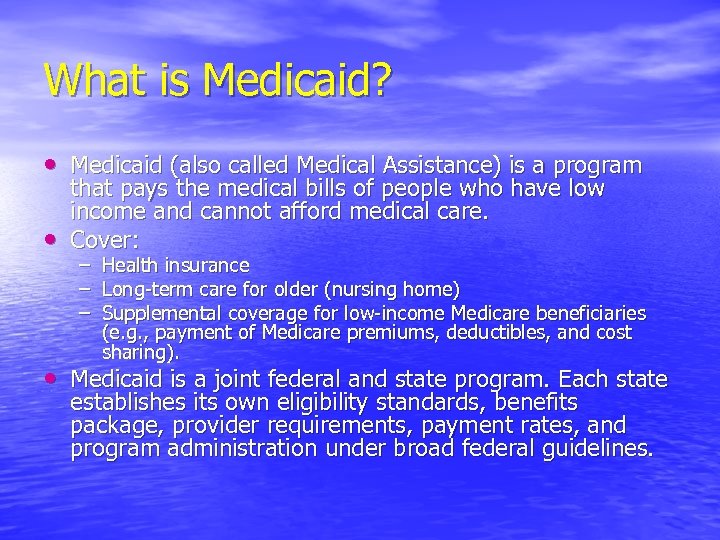 What is Medicaid?

• Medicaid (also called Medical Assistance) is a program that pays the medical bills of people who have low income and cannot afford medical care.
• Cover:
– Health insurance
– Long-term care for older (nursing home)
– Supplemental coverage for low-income Medicare beneficiaries (e.g., payment of Medicare premiums, deductibles, and cost sharing).
• Medicaid is a joint federal and state program. Each state establishes its own eligibility standards, benefits package, provider requirements, payment rates, and program administration under broad federal guidelines.